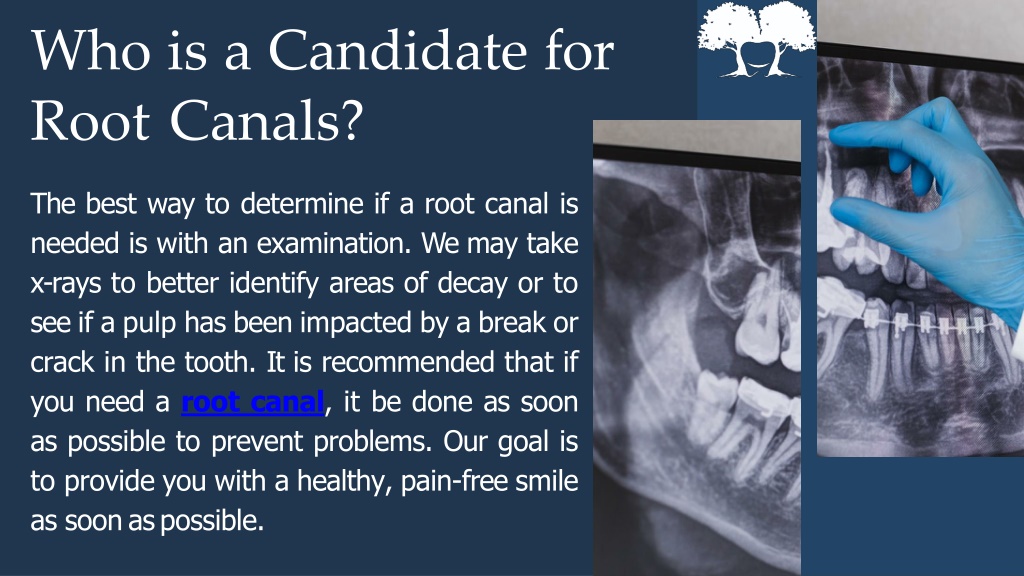 Who is a Candidate for Root Canals?

The best way to determine if a root canal is needed is with an examination. We may take x-rays to better identify areas of decay or to see if a pulp has been impacted by a break or crack in the tooth. It is recommended that if you need a root canal, it be done as soon as possible to prevent problems. Our goal is to provide you with a healthy, pain-free smile as soon as possible.